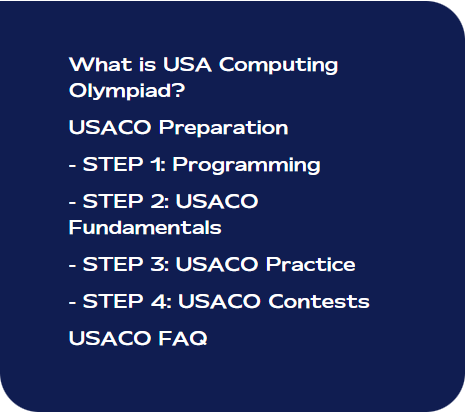 What is USA Computing Olympiad?

USACO Preparation

- STEP 1: Programming

- STEP 2: USACO Fundamentals

- STEP 3: USACO Practice

- STEP 4: USACO Contests

USACO FAQ